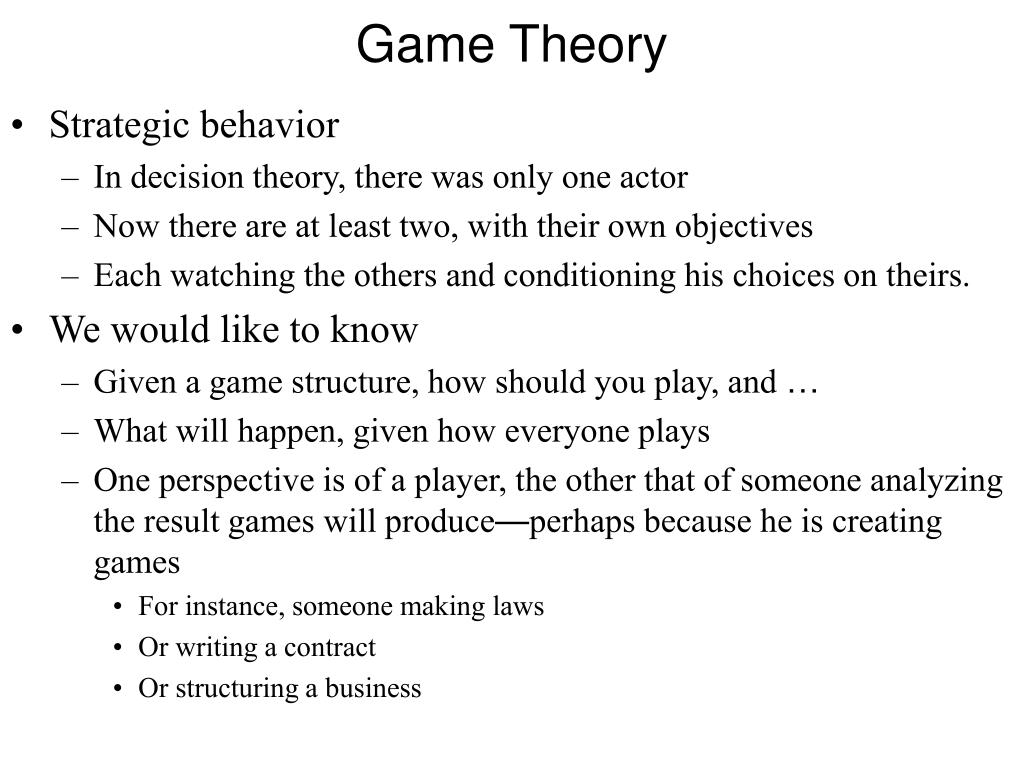 Game Theory

• Strategic behavior
  – In decision theory, there was only one actor
  – Now there are at least two, with their own objectives
  – Each watching the others and conditioning his choices on theirs.
• We would like to know
  – Given a game structure, how should you play, and …
  – What will happen, given how everyone plays
  – One perspective is of a player, the other that of someone analyzing the result games will produce—perhaps because he is creating games
    • For instance, someone making laws
    • Or writing a contract
    • Or structuring a business